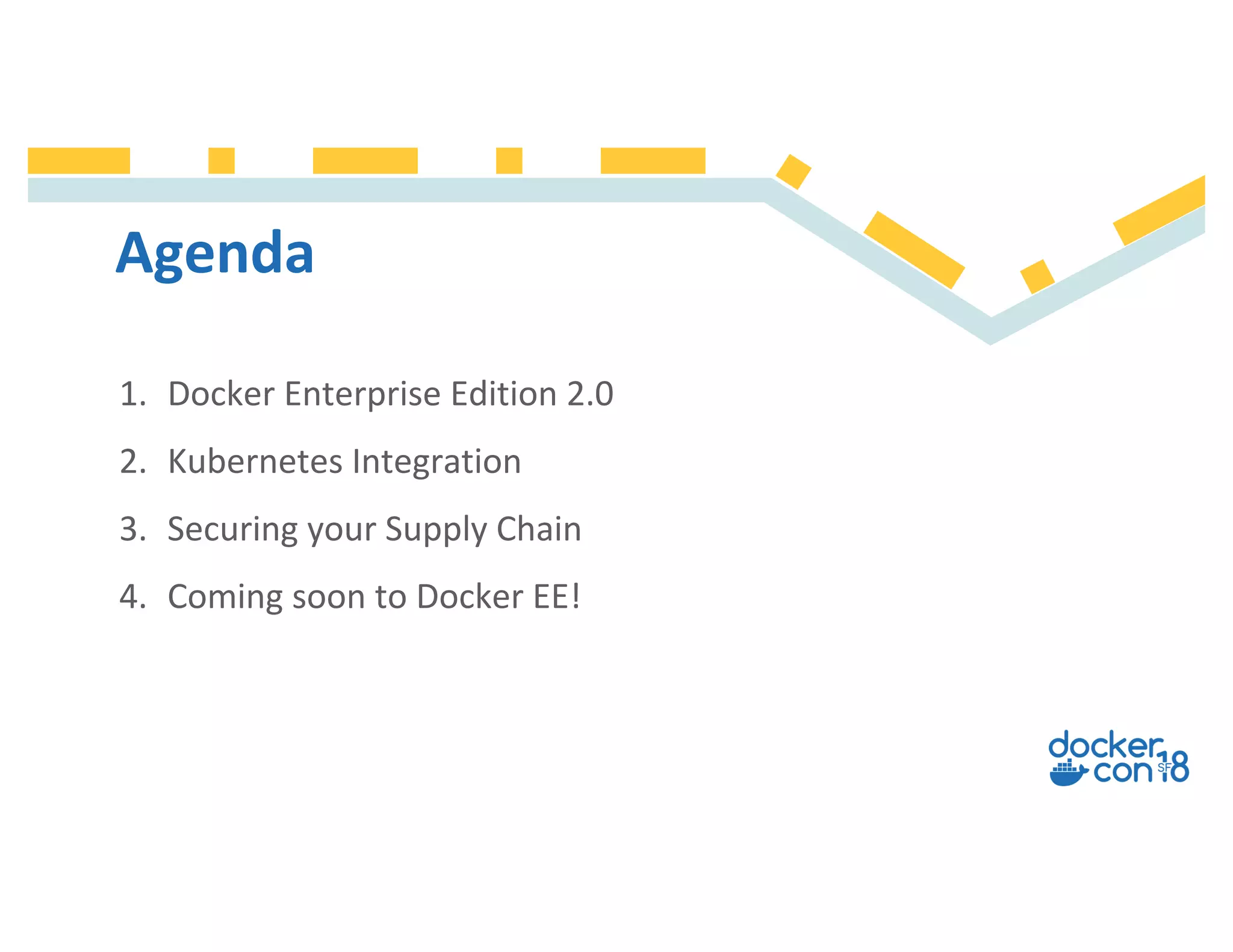 Agenda

1. Docker Enterprise Edition 2.0
2. Kubernetes Integration
3. Securing your Supply Chain
4. Coming soon to Docker EE!

docker con SF 18